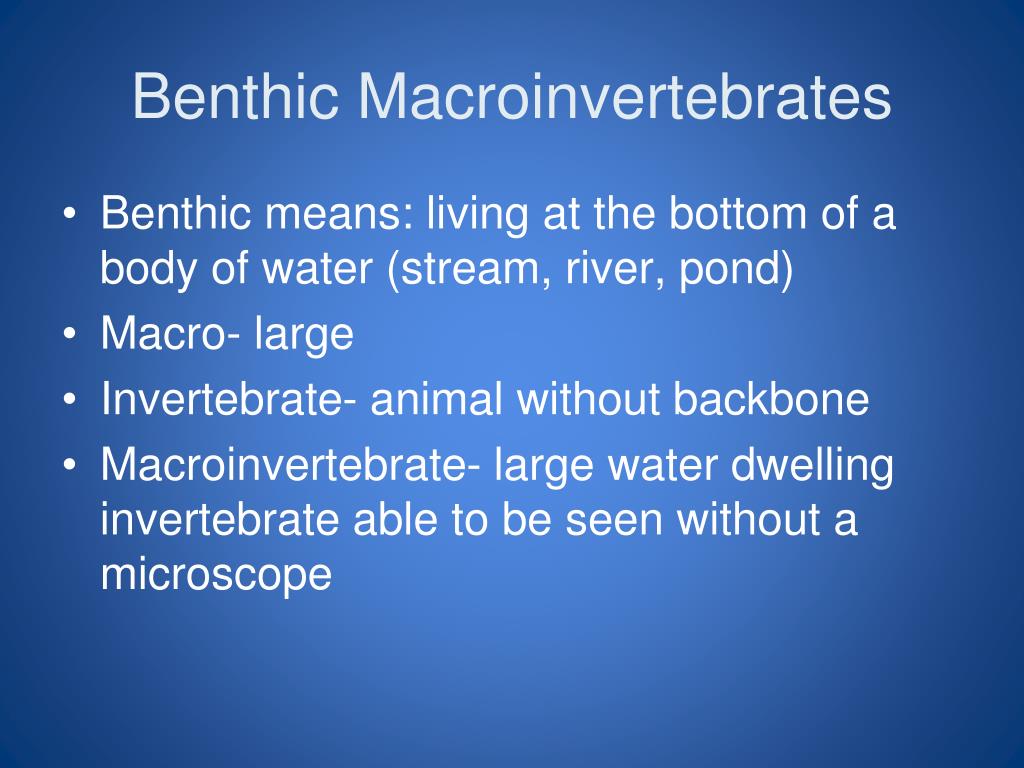 Benthic Macroinvertebrates

• Benthic means: living at the bottom of a body of water (stream, river, pond)
• Macro- large
• Invertebrate- animal without backbone
• Macroinvertebrate- large water dwelling invertebrate able to be seen without a microscope